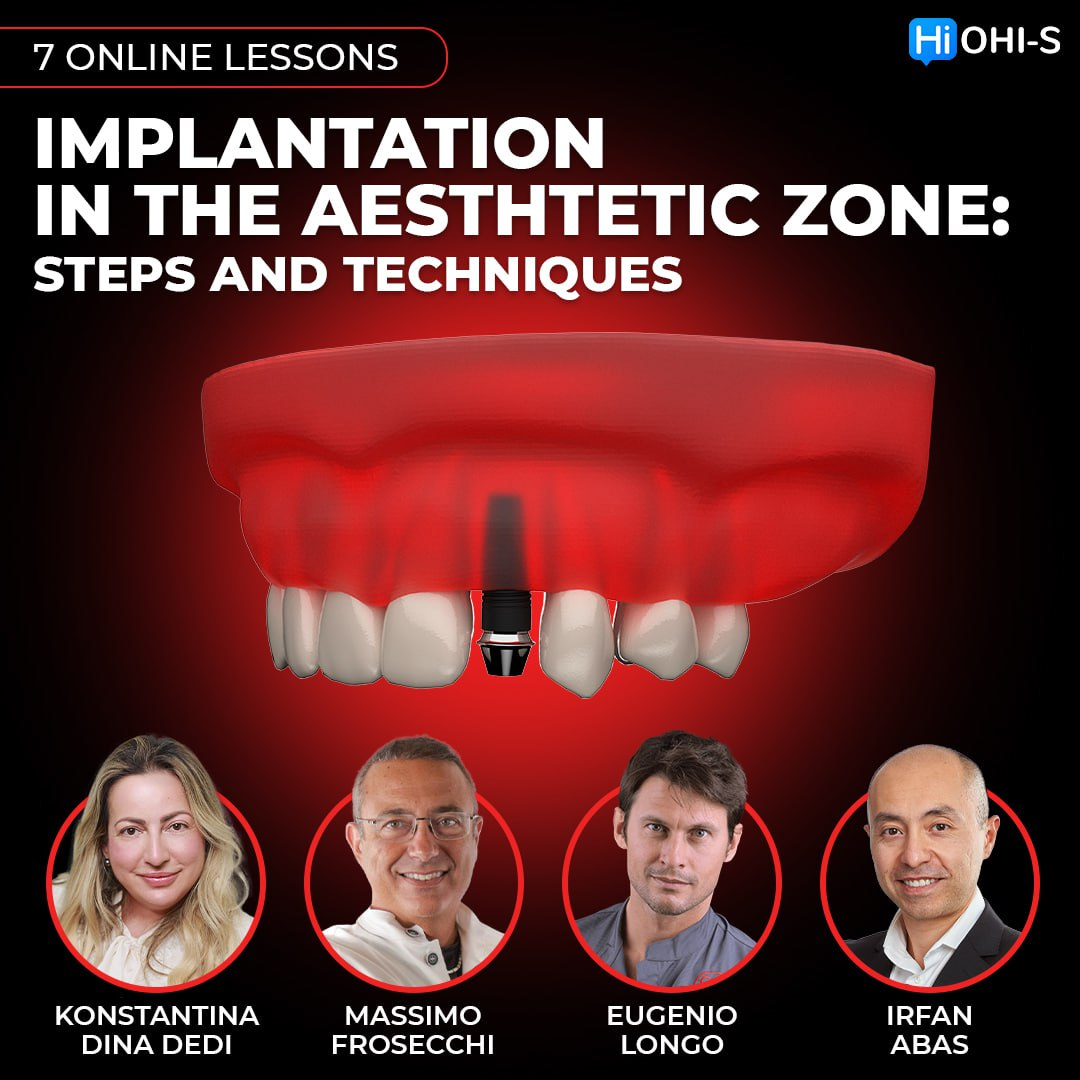 7 ONLINE LESSONS

Hi OHI-S

IMPLANTATION IN THE AESTHTETIC ZONE: STEPS AND TECHNIQUES

KONSTANTINA DINA DEDI

MASSIMO FROSECCHI

EUGENIO LONGO

IRFAN ABAS